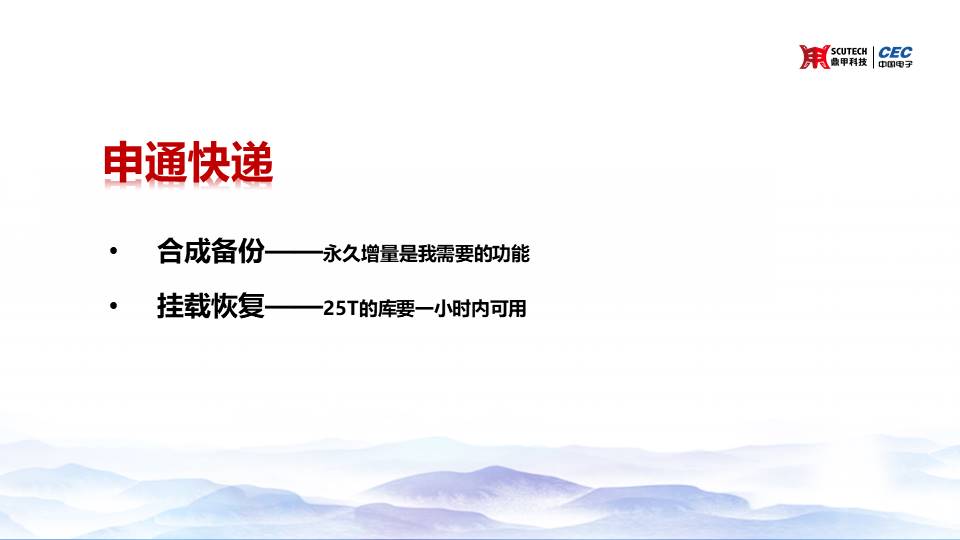 SCUTECH 鼎甲科技 | CEC 中国电子

申通快递

• 合成备份——永久增量是我需要的功能

• 挂载恢复——25T的库要一小时内可用